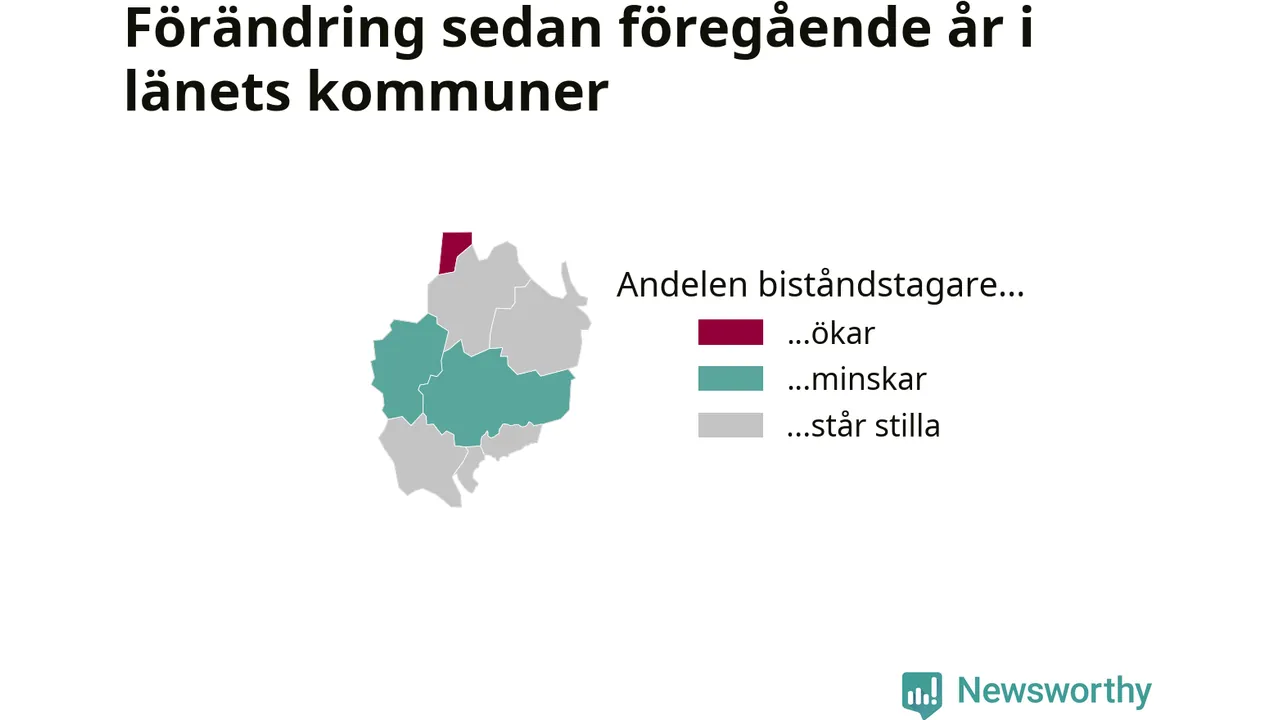 Förändring sedan föregående år i länets kommuner

Andelen biståndstagare...
...ökar
...minskar
...står stilla

Newsworthy